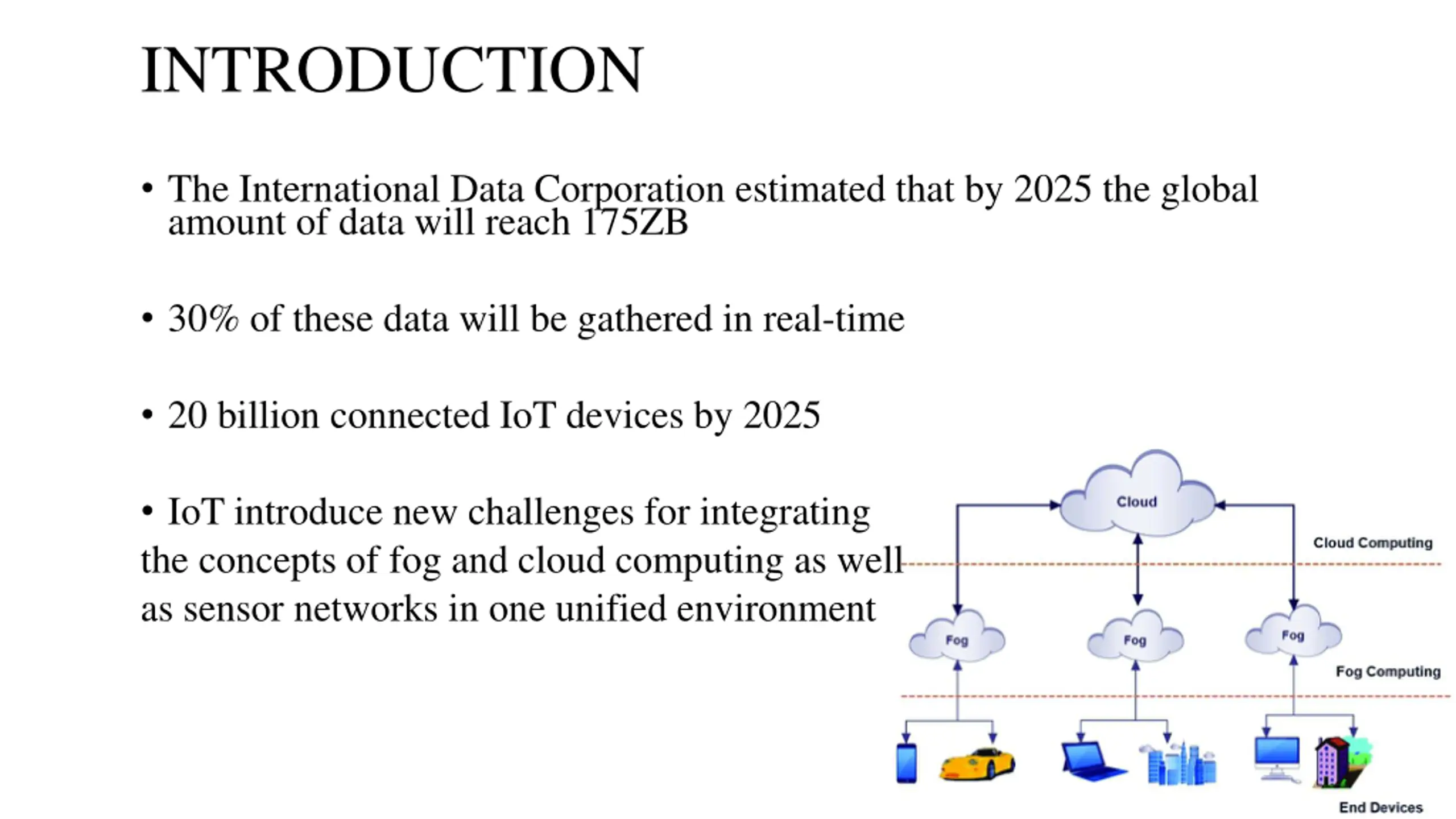 INTRODUCTION

• The International Data Corporation estimated that by 2025 the global amount of data will reach 175ZB

• 30% of these data will be gathered in real-time

• 20 billion connected IoT devices by 2025

• IoT introduce new challenges for integrating the concepts of fog and cloud computing as well as sensor networks in one unified environment

Cloud

Cloud Computing

Fog

Fog

Fog

Fog Computing

End Devices